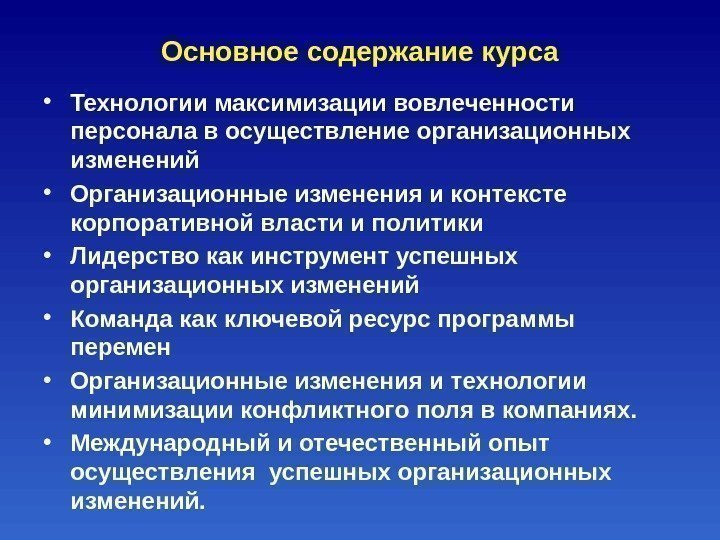 Основное содержание курса

• Технологии максимизации вовлеченности персонала в осуществление организационных изменений
• Организационные изменения и контексте корпоративной власти и политики
• Лидерство как инструмент успешных организационных изменений
• Команда как ключевой ресурс программы перемен
• Организационные изменения и технологии минимизации конфликтного поля в компаниях.
• Международный и отечественный опыт осуществления успешных организационных изменений.